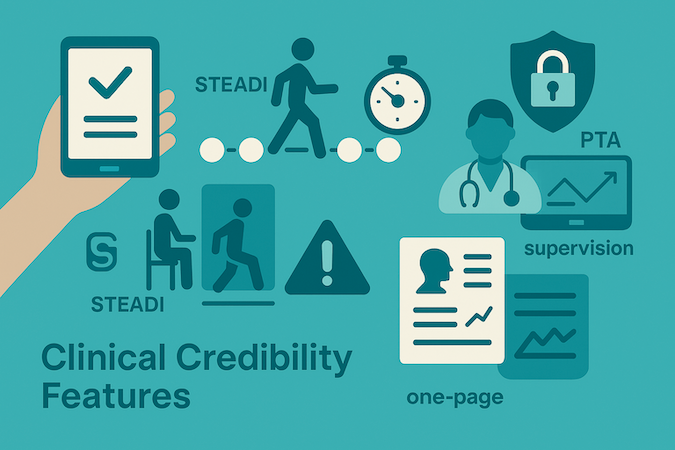 STEADI

PTA

supervision

S

STEADI

Clinical Credibility Features

one-page